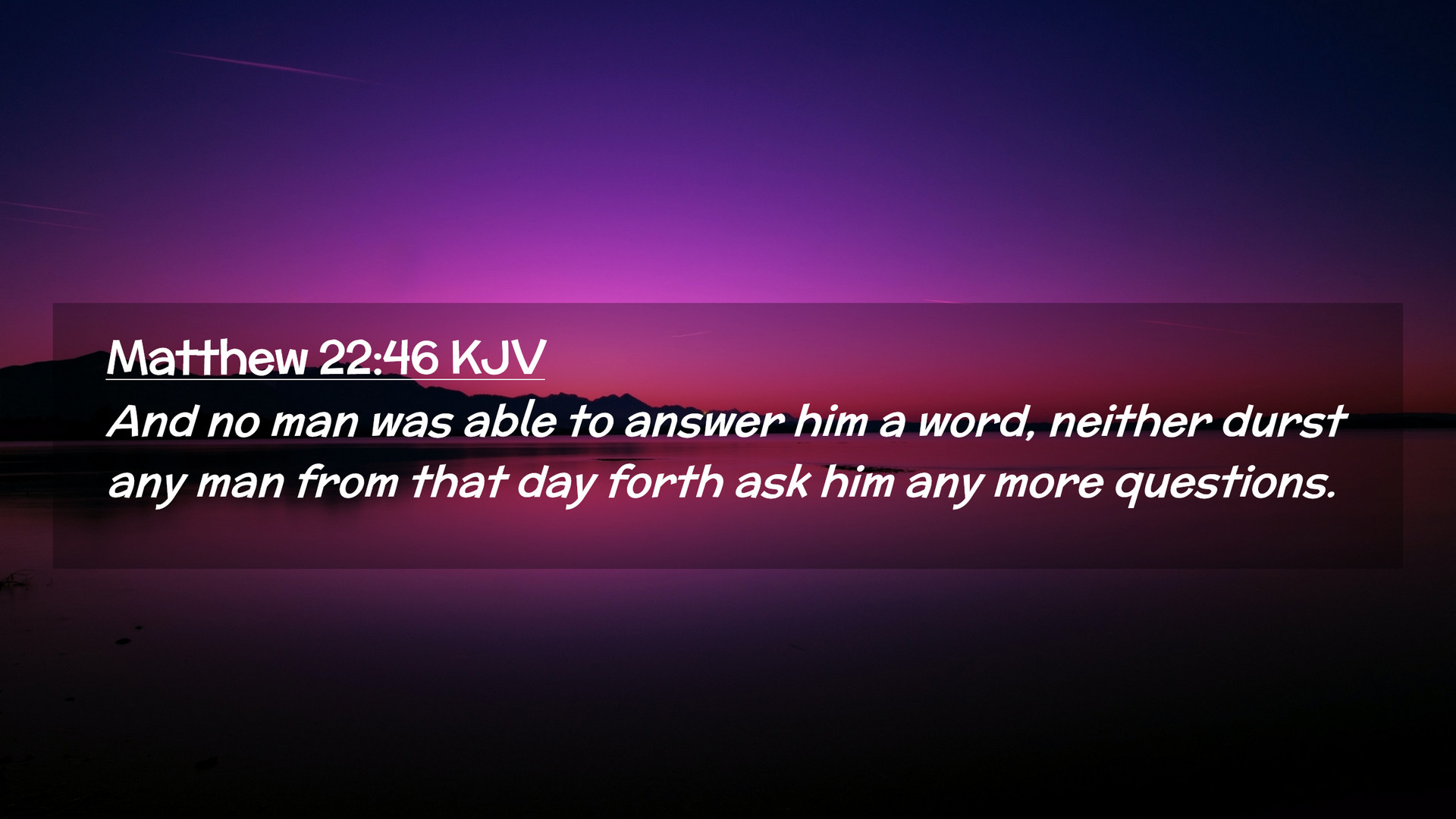 Matthew 22:46 KJV

And no man was able to answer him a word, neither durst any man from that day forth ask him any more questions.